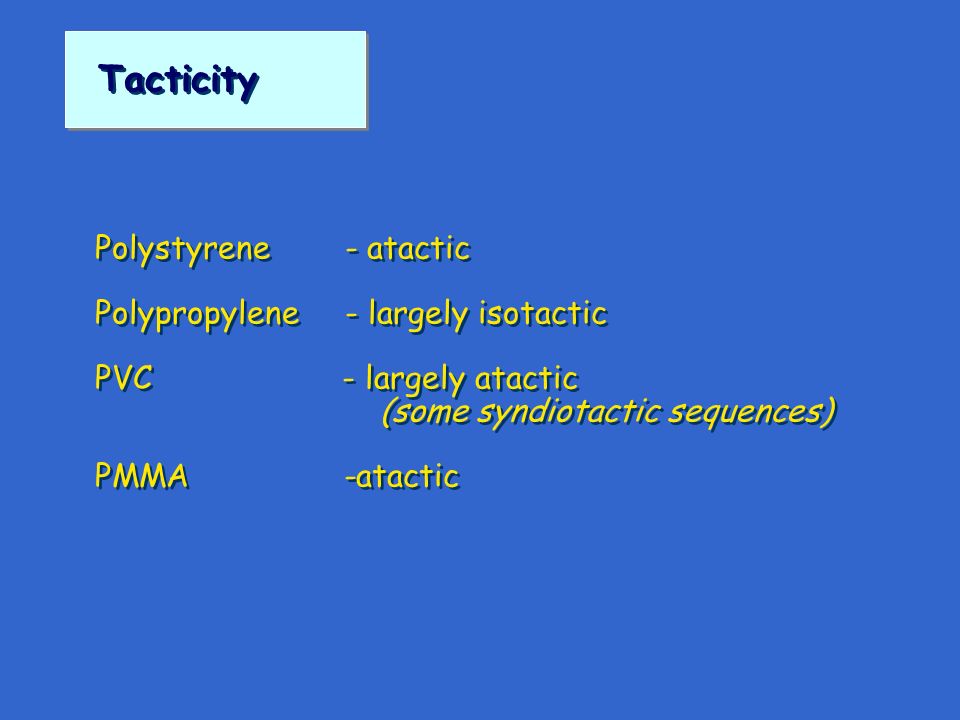 Tacticity

Polystyrene - atactic

Polypropylene - largely isotactic

PVC - largely atactic
(some syndiotactic sequences)

PMMA -atactic